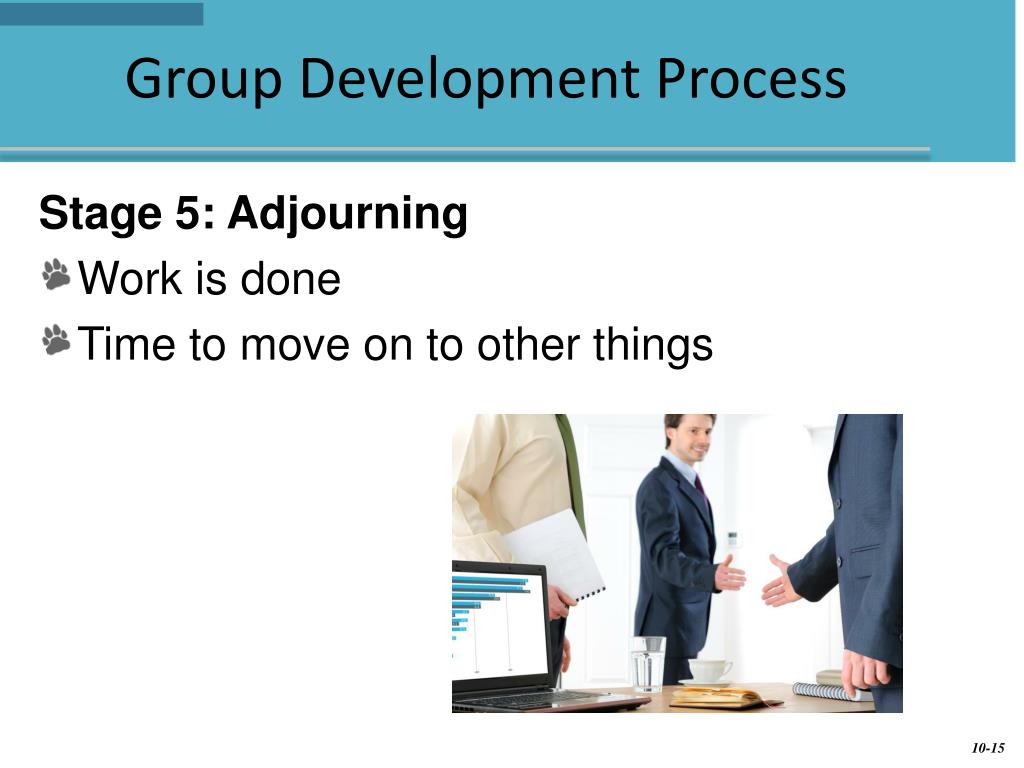 Group Development Process

Stage 5: Adjourning

Work is done

Time to move on to other things

10-15